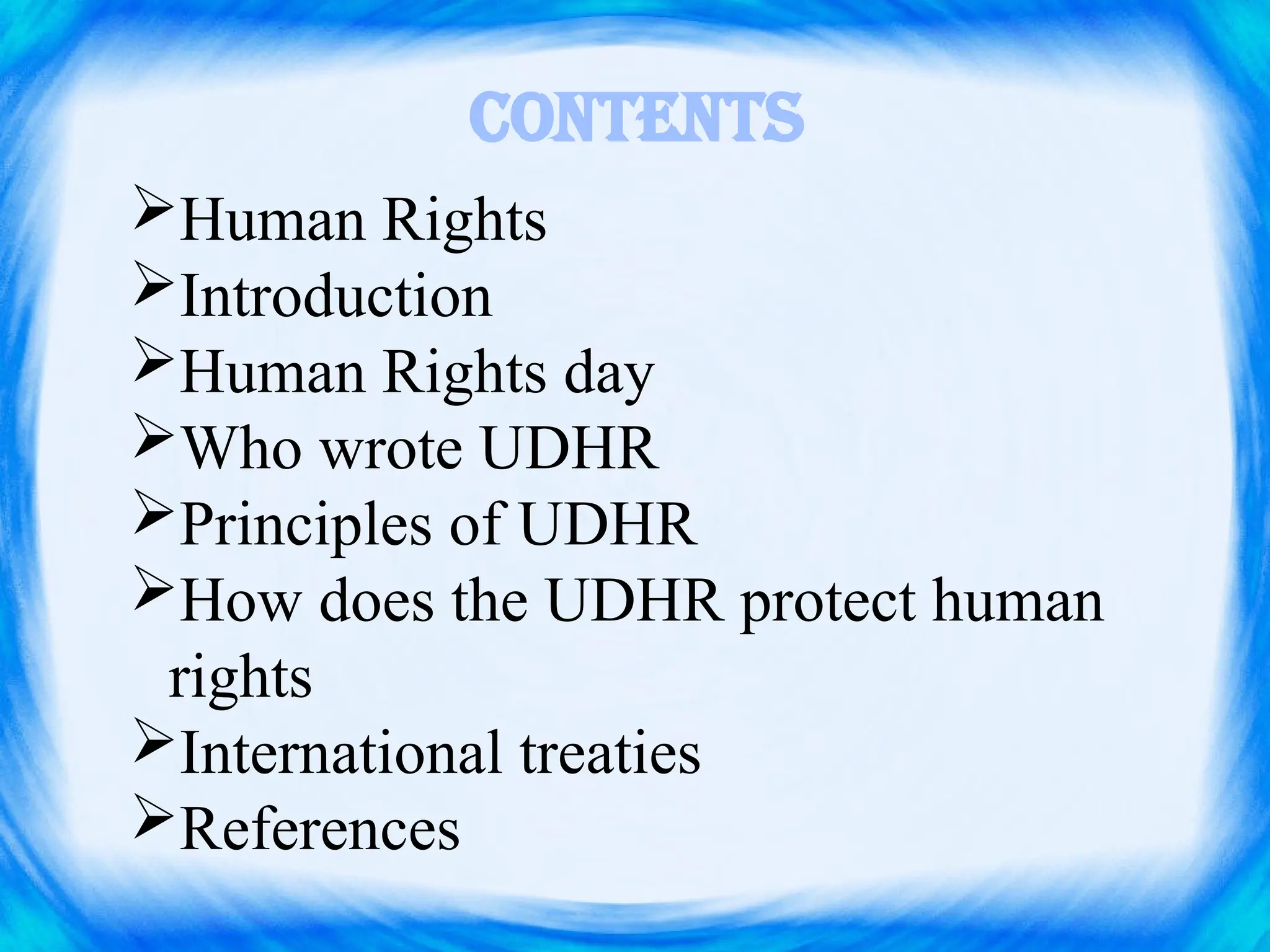 CONTENTS

➢Human Rights
➢Introduction
➢Human Rights day
➢Who wrote UDHR
➢Principles of UDHR
➢How does the UDHR protect human rights
➢International treaties
➢References